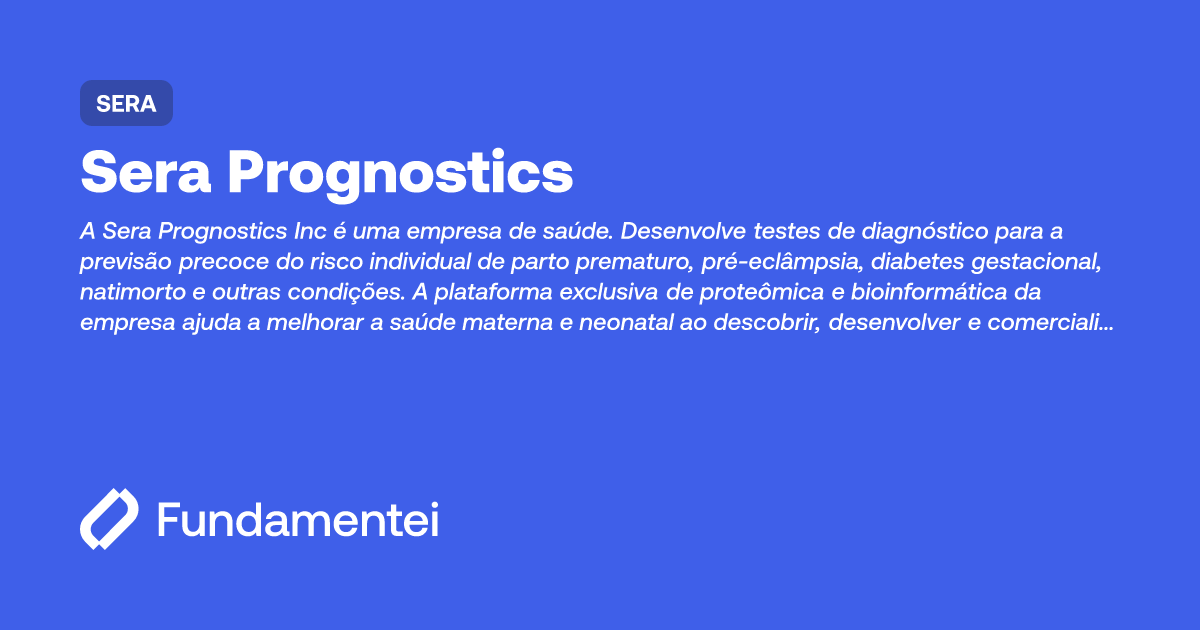 SERA

Sera Prognostics

A Sera Prognostics Inc é uma empresa de saúde. Desenvolve testes de diagnóstico para a previsão precoce do risco individual de parto prematuro, pré-eclâmpsia, diabetes gestacional, natimorto e outras condições. A plataforma exclusiva de proteômica e bioinformática da empresa ajuda a melhorar a saúde materna e neonatal ao descobrir, desenvolver e comerciali...

Fundamentei